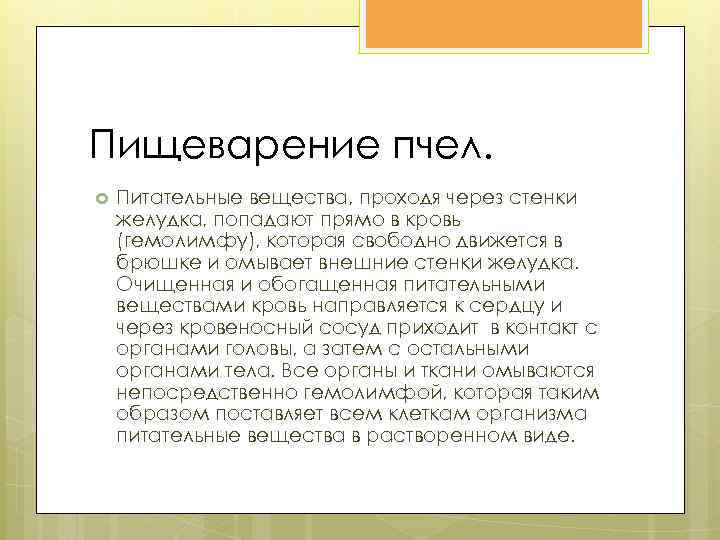 Пищеварение пчел.

Питательные вещества, проходя через стенки желудка, попадают прямо в кровь (гемолимфу), которая свободно движется в брюшке и омывает внешние стенки желудка. Очищенная и обогащенная питательными веществами кровь направляется к сердцу и через кровеносный сосуд приходит  в контакт с органами головы, а затем с остальными органами тела. Все органы и ткани омываются непосредственно гемолимфой, которая таким образом поставляет всем клеткам организма питательные вещества в растворенном виде.